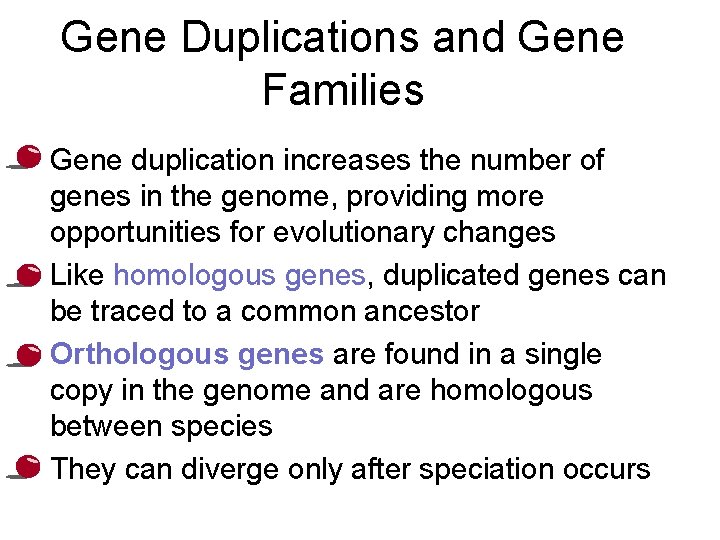 Gene Duplications and Gene Families

Gene duplication increases the number of genes in the genome, providing more opportunities for evolutionary changes

Like homologous genes, duplicated genes can be traced to a common ancestor

Orthologous genes are found in a single copy in the genome and are homologous between species

They can diverge only after speciation occurs